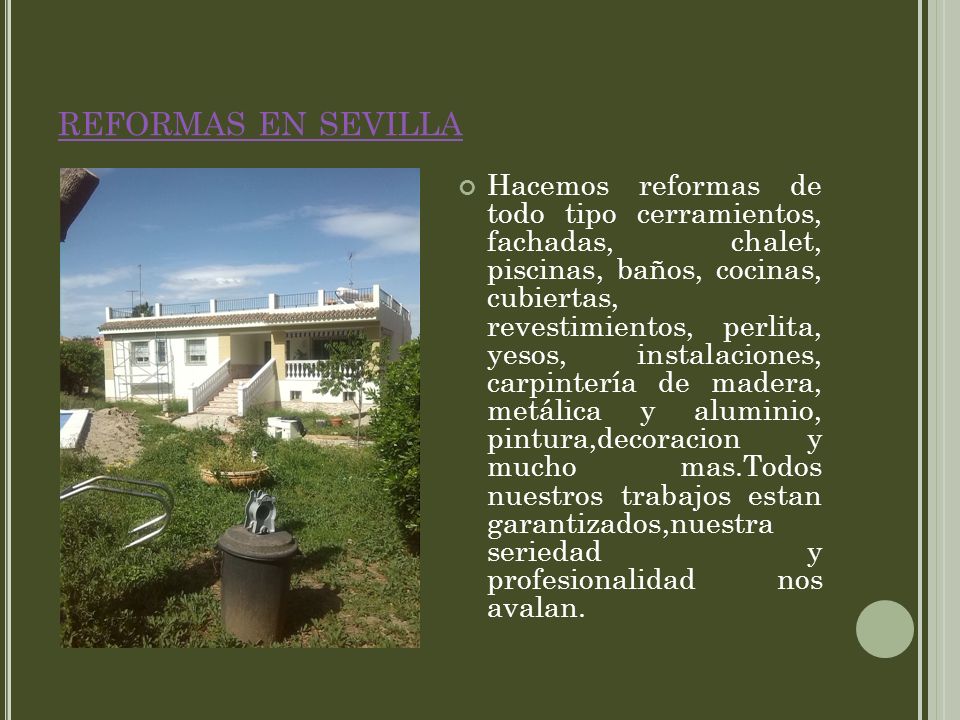 REFORMAS EN SEVILLA

Hacemos reformas de todo tipo cerramientos, fachadas, chalet, piscinas, baños, cocinas, cubiertas, revestimientos, perlita, yesos, instalaciones, carpintería de madera, metálica y aluminio, pintura,decoracion y mucho mas.Todos nuestros trabajos estan garantizados,nuestra seriedad y profesionalidad nos avalan.